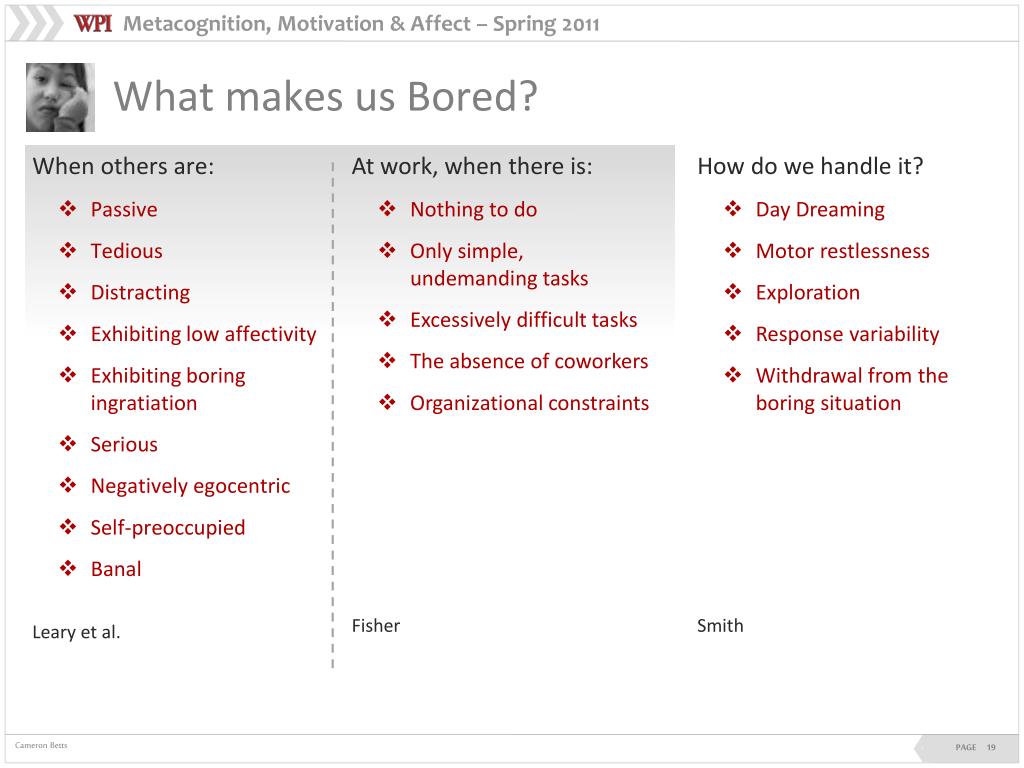 WPI Metacognition, Motivation & Affect – Spring 2011

What makes us Bored?

When others are:

❖ Passive

❖ Tedious

❖ Distracting

❖ Exhibiting low affectivity

❖ Exhibiting boring ingratiation

❖ Serious

❖ Negatively egocentric

❖ Self-preoccupied

❖ Banal

Leary et al.

At work, when there is:

❖ Nothing to do

❖ Only simple, undemanding tasks

❖ Excessively difficult tasks

❖ The absence of coworkers

❖ Organizational constraints

Fisher

How do we handle it?

❖ Day Dreaming

❖ Motor restlessness

❖ Exploration

❖ Response variability

❖ Withdrawal from the boring situation

Smith

Cameron Betts

PAGE 19